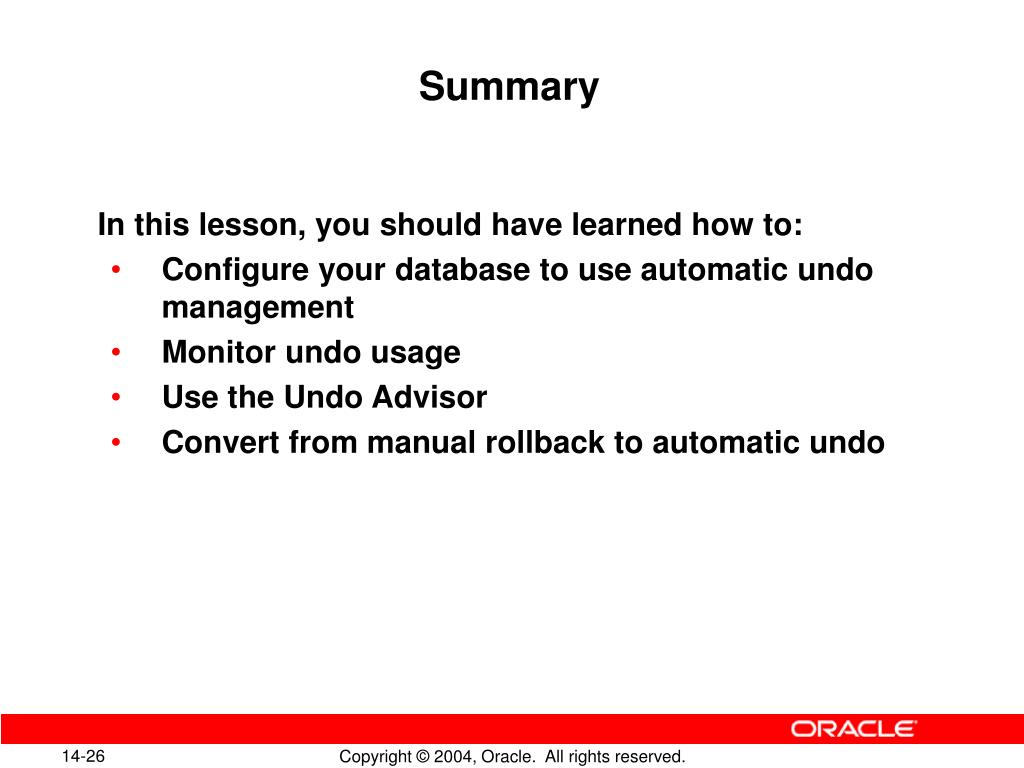 Summary

In this lesson, you should have learned how to:
• Configure your database to use automatic undo management
• Monitor undo usage
• Use the Undo Advisor
• Convert from manual rollback to automatic undo

ORACLE

14-26

Copyright © 2004, Oracle. All rights reserved.